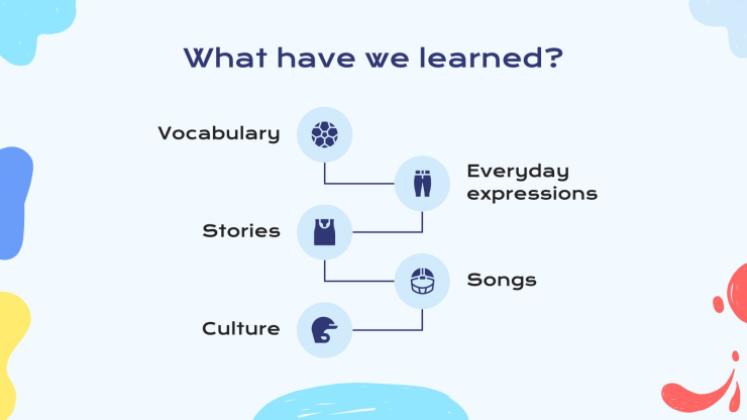 What have we learned?

Vocabulary

Everyday expressions

Stories

Songs

Culture